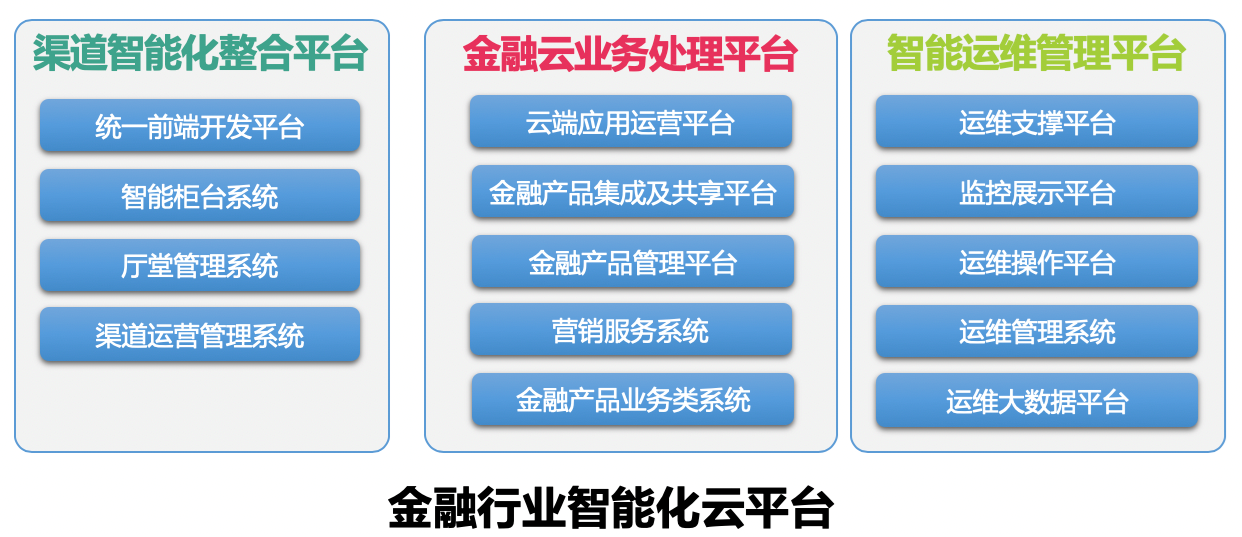 渠道智能化整合平台

统一前端开发平台

智能柜台系统

厅堂管理系统

渠道运营管理系统

金融云业务处理平台

云端应用运营平台

金融产品集成及共享平台

金融产品管理平台

营销服务系统

金融产品业务类系统

智能运维管理平台

运维支撑平台

监控展示平台

运维操作平台

运维管理系统

运维大数据平台

金融行业智能化云平台